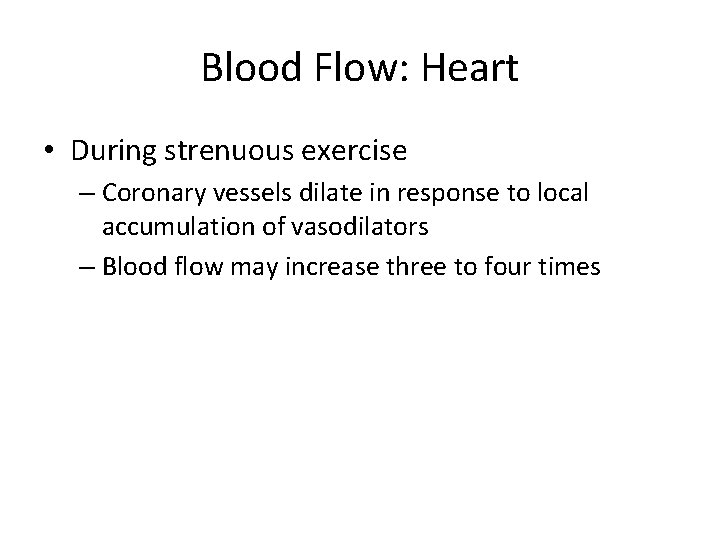 Blood Flow: Heart

• During strenuous exercise
– Coronary vessels dilate in response to local accumulation of vasodilators
– Blood flow may increase three to four times